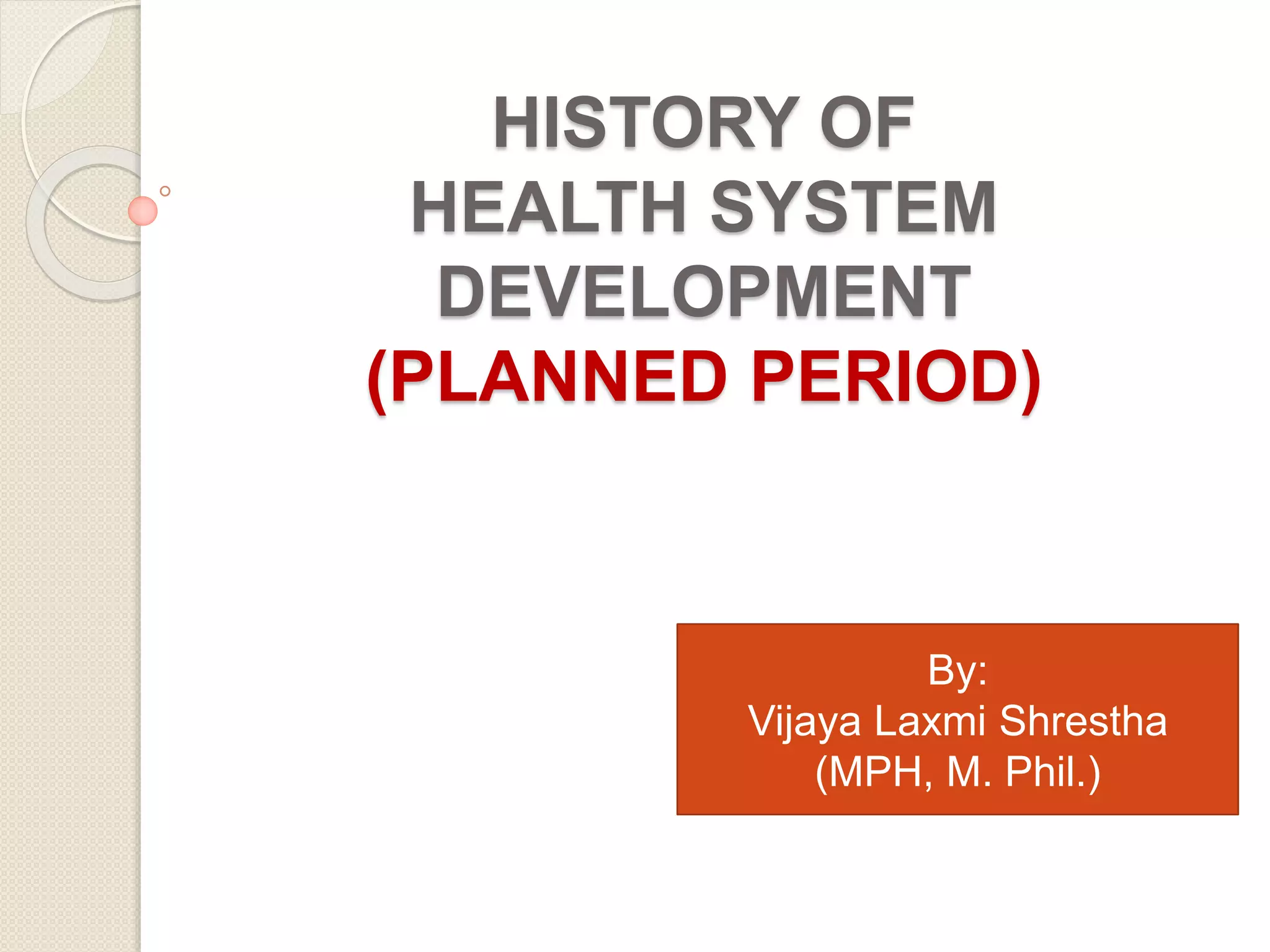 HISTORY OF HEALTH SYSTEM DEVELOPMENT (PLANNED PERIOD)

By:
Vijaya Laxmi Shrestha
(MPH, M. Phil.)